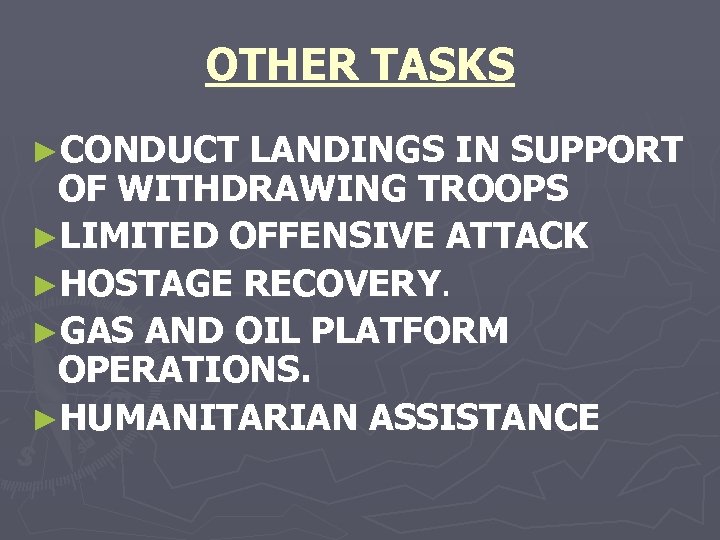 OTHER TASKS

►CONDUCT LANDINGS IN SUPPORT OF WITHDRAWING TROOPS
►LIMITED OFFENSIVE ATTACK
►HOSTAGE RECOVERY.
►GAS AND OIL PLATFORM OPERATIONS.
►HUMANITARIAN ASSISTANCE